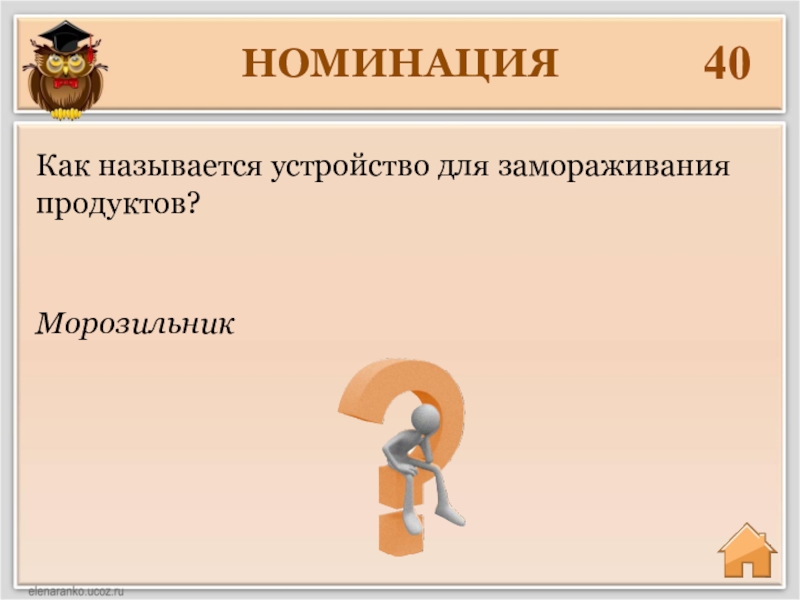 НОМИНАЦИЯ 40

Как называется устройство для замораживания продуктов?

Морозильник

elenaranko.ucoz.ru